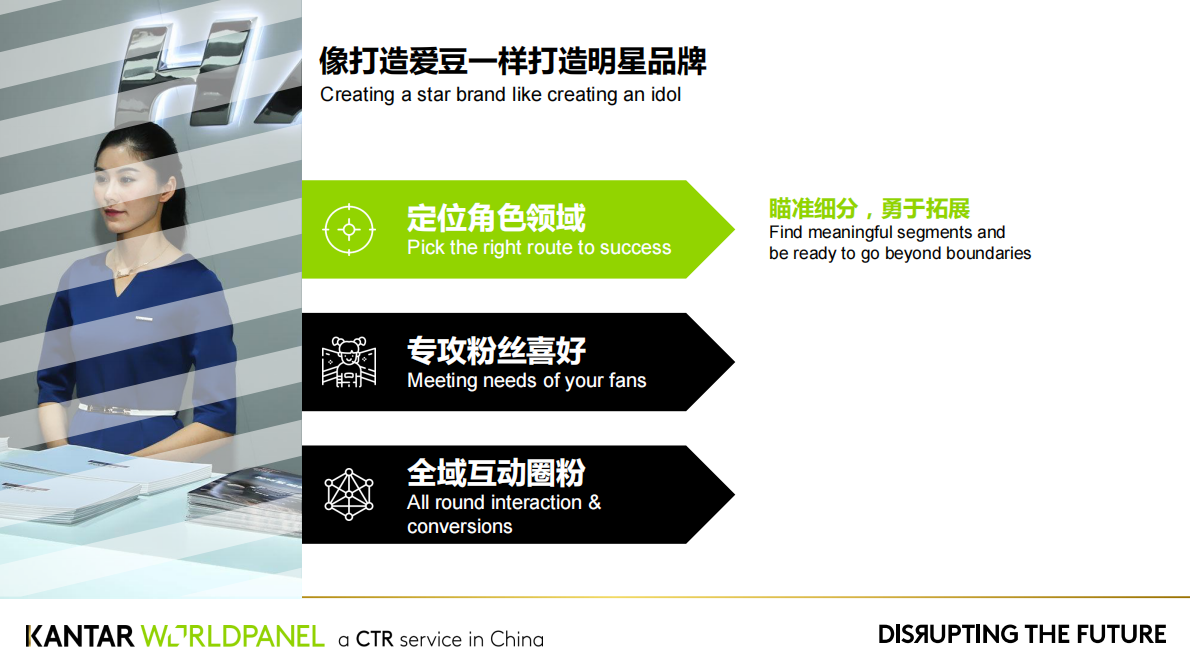 像打造爱豆一样打造明星品牌
Creating a star brand like creating an idol

定位角色领域
Pick the right route to success

瞄准细分，勇于拓展
Find meaningful segments and be ready to go beyond boundaries

专攻粉丝喜好
Meeting needs of your fans

全域互动圈粉
All round interaction & conversions

KANTAR WORLDPANEL a CTR service in China

DISRUPTING THE FUTURE